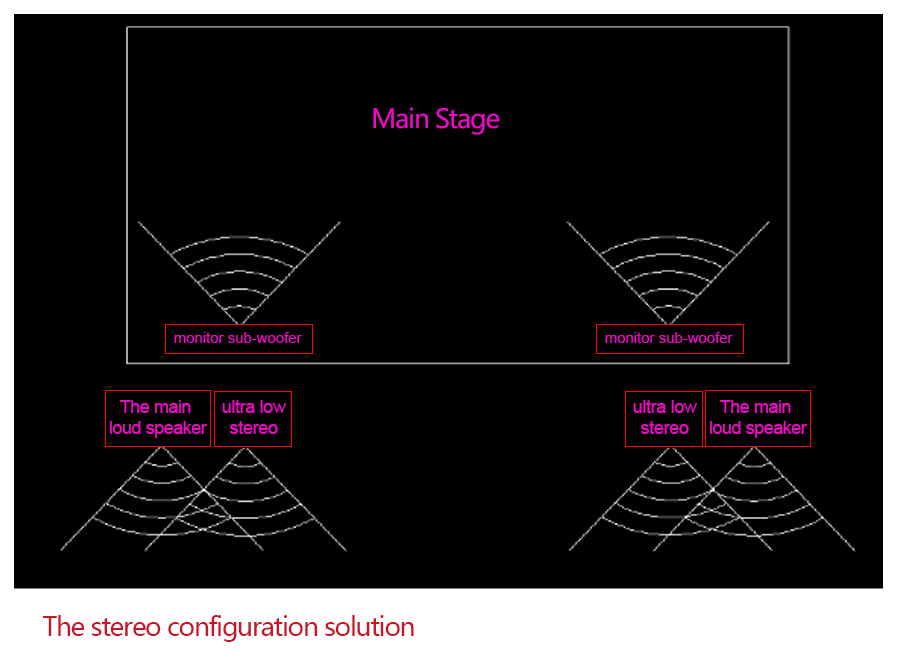 Main Stage

monitor sub-woofer

monitor sub-woofer

The main loud speaker

ultra low stereo

ultra low stereo

The main loud speaker

The stereo configuration solution